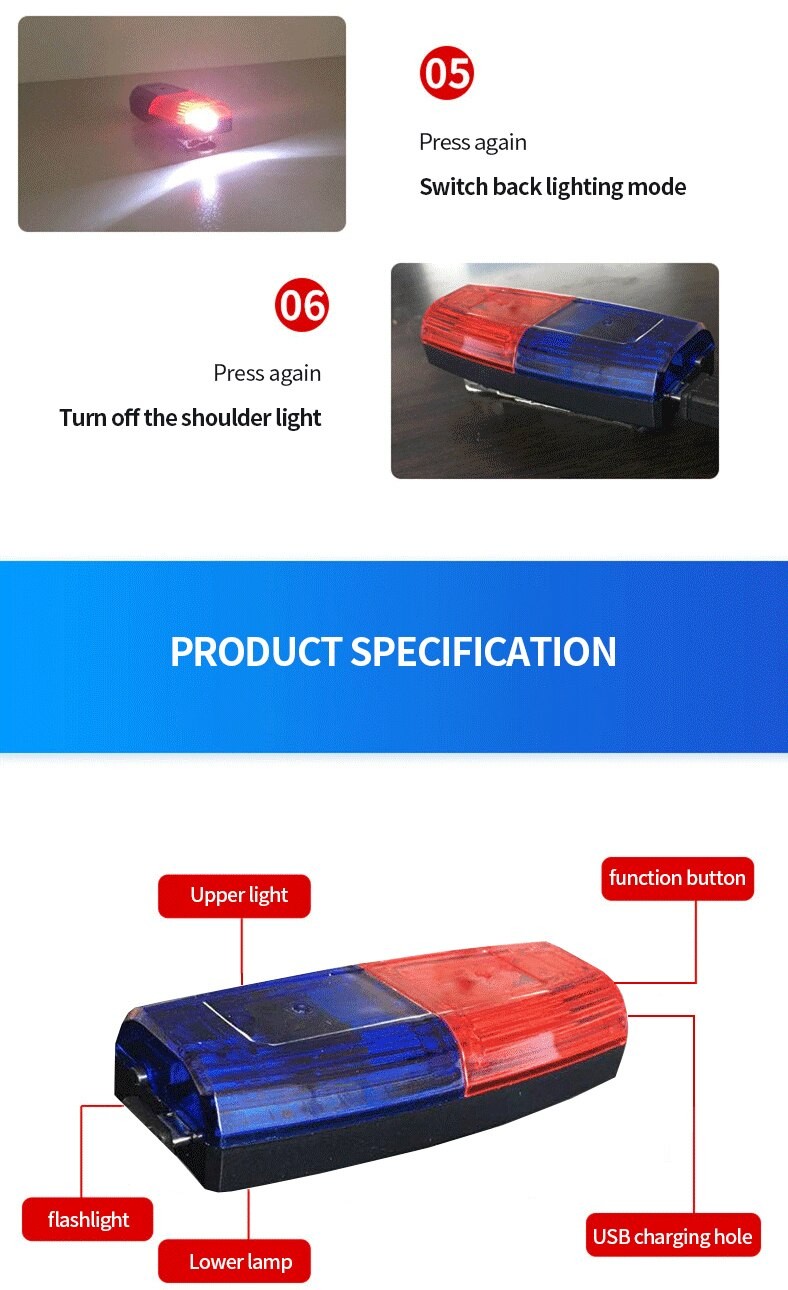 05

Press again

Switch back lighting mode

06

Press again

Turn off the shoulder light

PRODUCT SPECIFICATION

Upper light

function button

flashlight

Lower lamp

USB charging hole